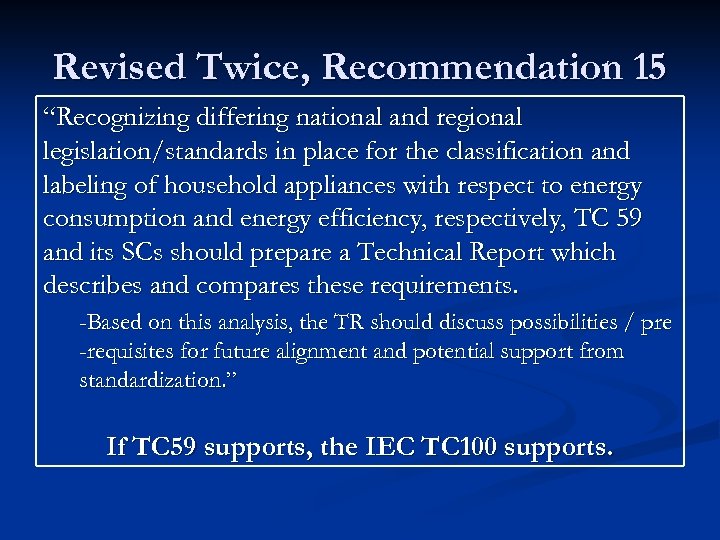 Revised Twice, Recommendation 15

“Recognizing differing national and regional legislation/standards in place for the classification and labeling of household appliances with respect to energy consumption and energy efficiency, respectively, TC 59 and its SCs should prepare a Technical Report which describes and compares these requirements.

-Based on this analysis, the TR should discuss possibilities / pre -requisites for future alignment and potential support from standardization.”

If TC59 supports, the IEC TC100 supports.